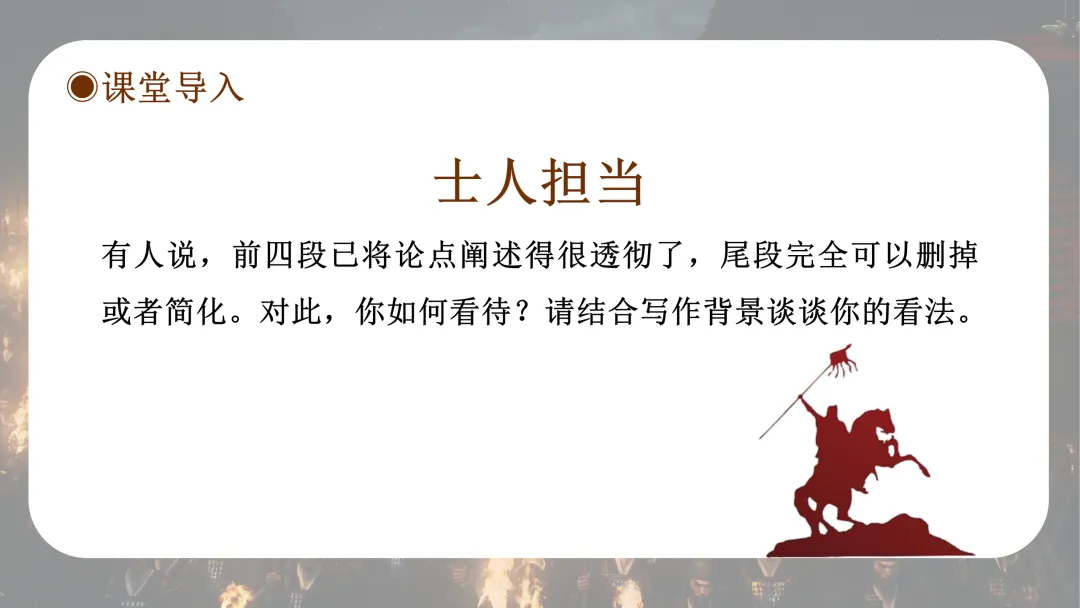 ◉课堂导入

士人担当

有人说，前四段已将论点阐述得很透彻了，尾段完全可以删掉或者简化。对此，你如何看待？请结合写作背景谈谈你的看法。